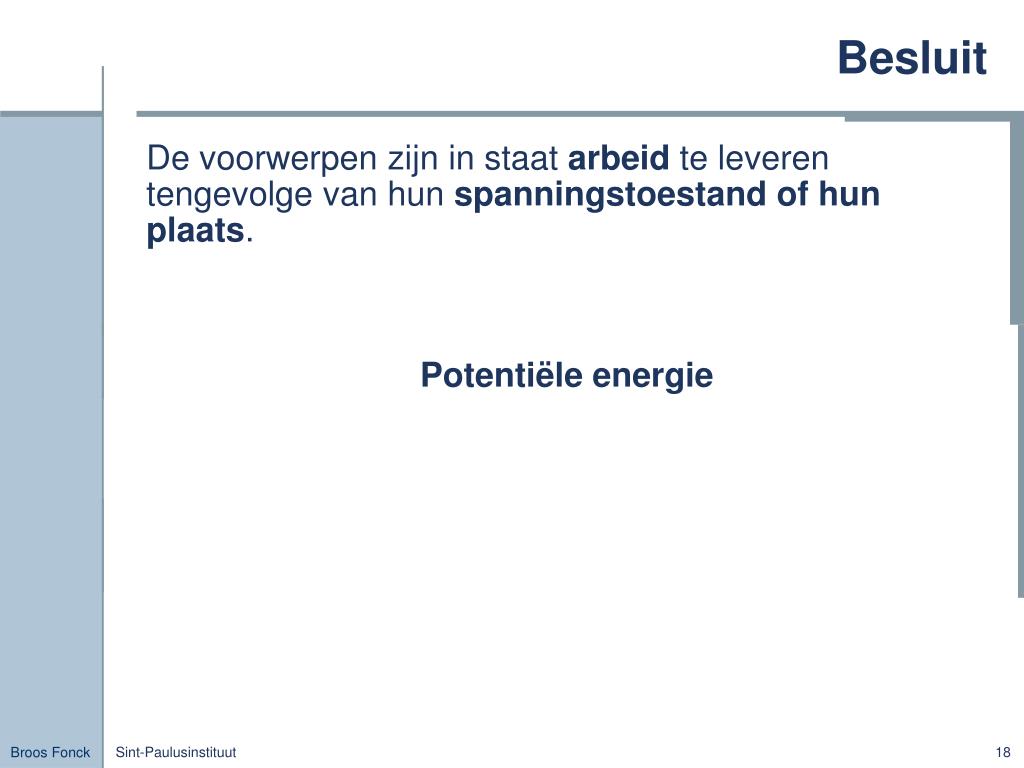 Besluit

De voorwerpen zijn in staat arbeid te leveren tengevolge van hun spanningstoestand of hun plaats.

Potentiële energie

Broos Fonck

Sint-Paulusinstituut

18